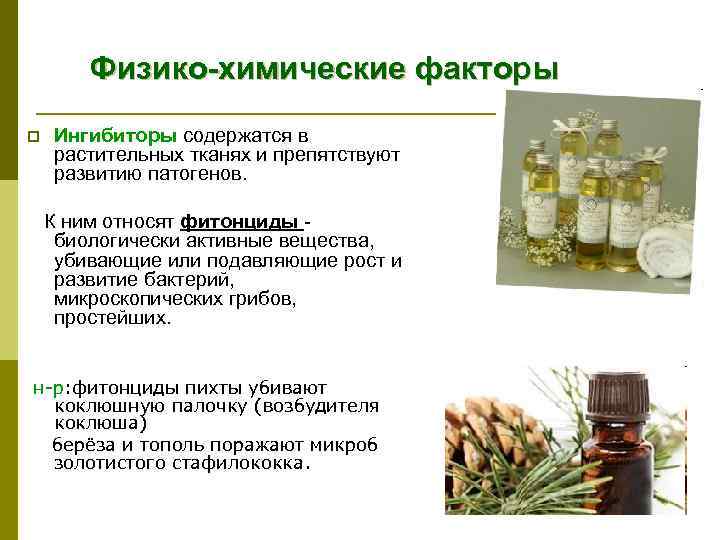 Физико-химические факторы

Ингибиторы содержатся в растительных тканях и препятствуют развитию патогенов.

К ним относят фитонциды - биологически активные вещества, убивающие или подавляющие рост и развитие бактерий, микроскопических грибов, простейших.

н-р:фитонциды пихты убивают коклюшную палочку (возбудителя коклюша)

берёза и тополь поражают микроб золотистого стафилококка.